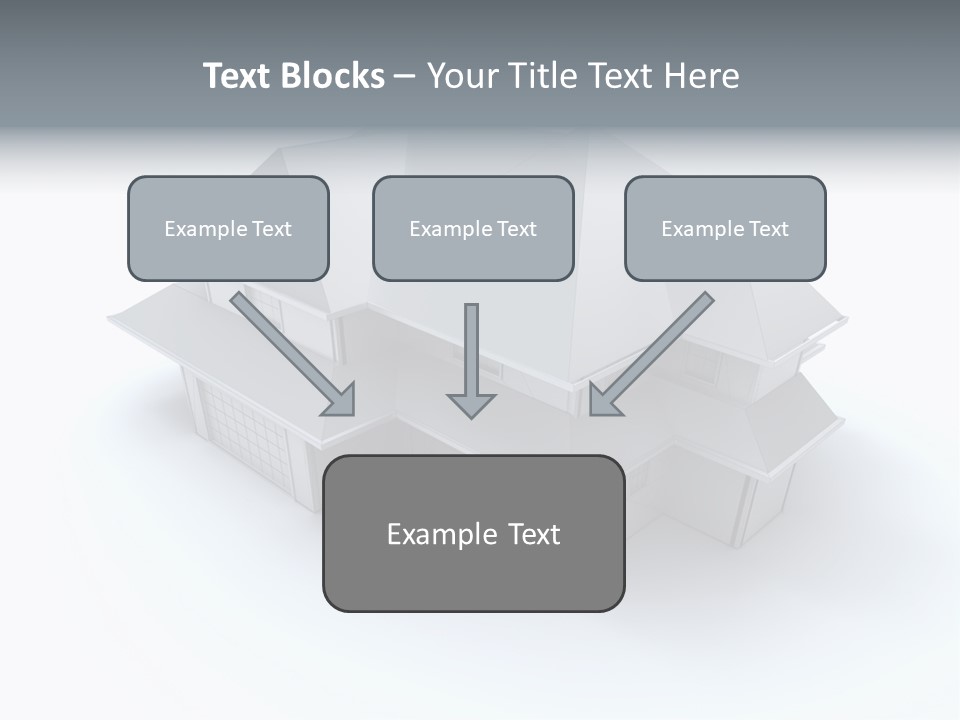 Text Blocks – Your Title Text Here

Example Text

Example Text

Example Text

Example Text